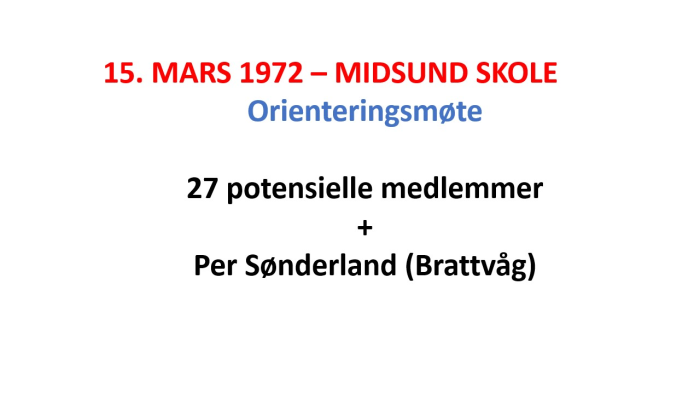 15. MARS 1972 – MIDSUND SKOLE
Orienteringsmøte

27 potensielle medlemmer
+
Per Sønderland (Brattvåg)